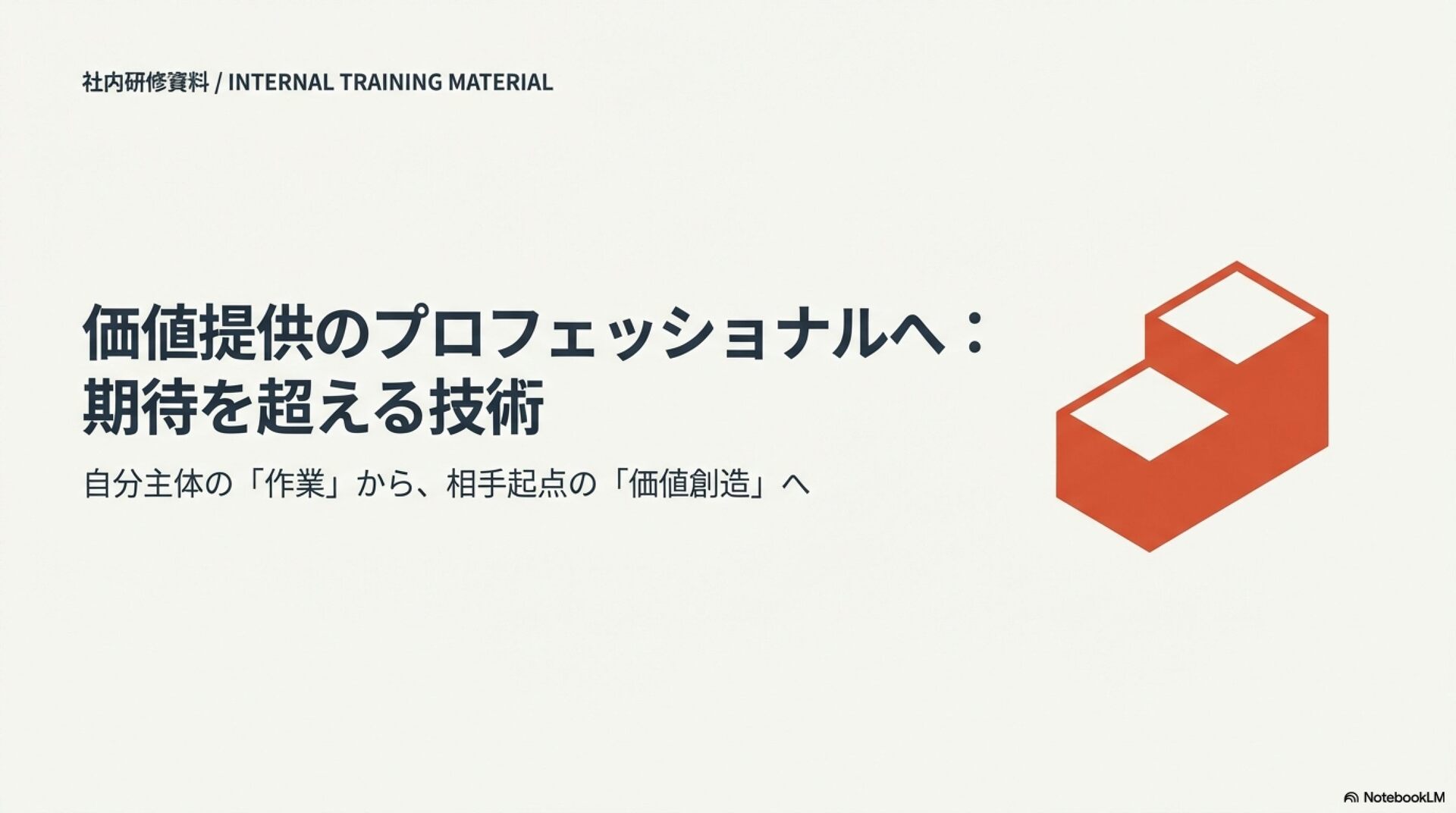 社内研修資料 / INTERNAL TRAINING MATERIAL

価値提供のプロフェッショナルへ：
期待を超える技術

自分主体の「作業」から、相手起点の「価値創造」へ

NotebookLM